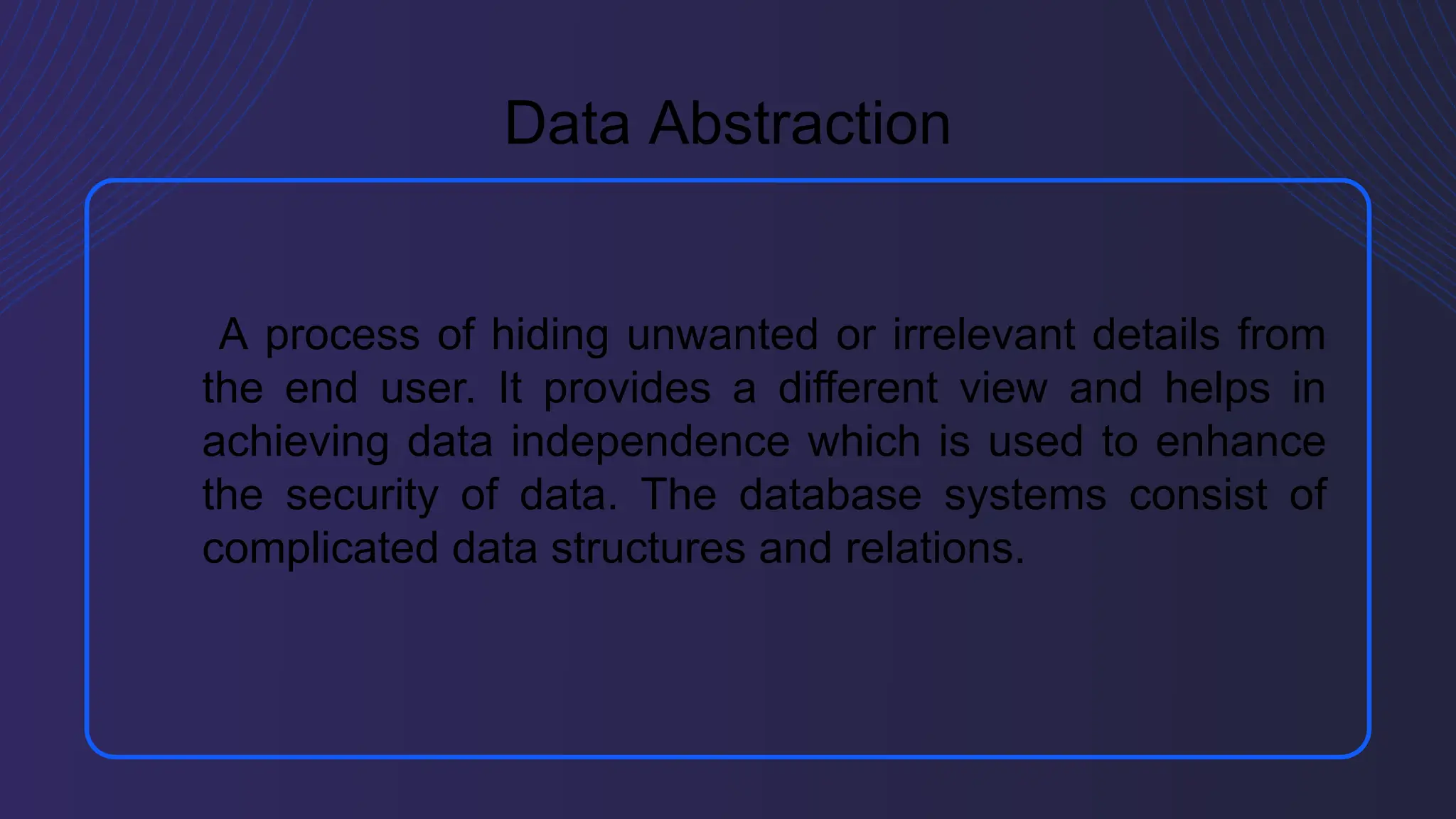 Data Abstraction

A process of hiding unwanted or irrelevant details from the end user. It provides a different view and helps in achieving data independence which is used to enhance the security of data. The database systems consist of complicated data structures and relations.